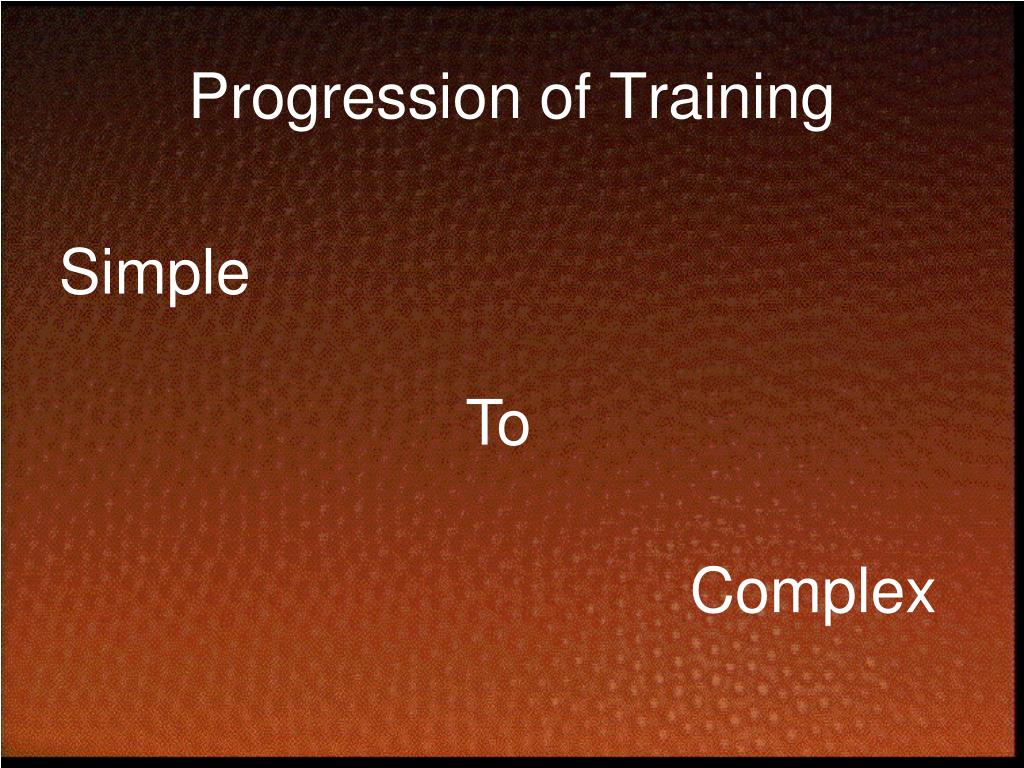 Progression of Training

Simple

To

Complex